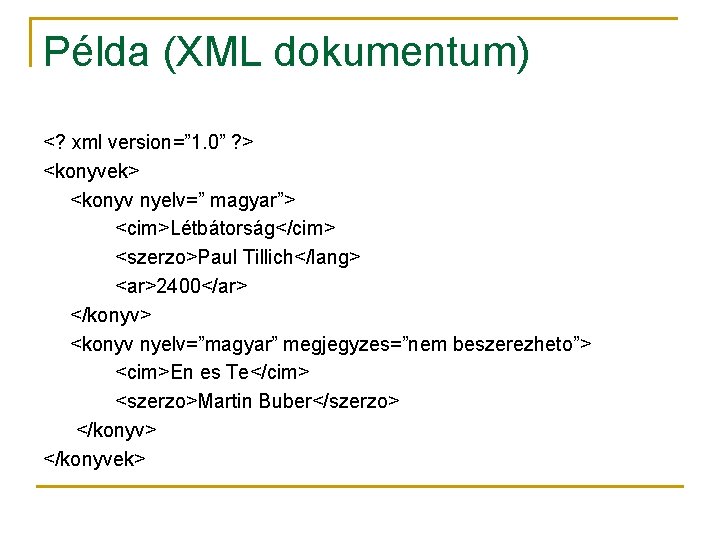 Példa (XML dokumentum)

<? xml version=”1.0” ?>
<konyvek>
<konyv nyelv=” magyar”>
<cim>Létbátorság</cim>
<szerzo>Paul Tillich</lang>
<ar>2400</ar>
</konyv>
<konyv nyelv=”magyar” megjegyzes=”nem beszerezheto”>
<cim>En es Te</cim>
<szerzo>Martin Buber</szerzo>
</konyv>
</konyvek>